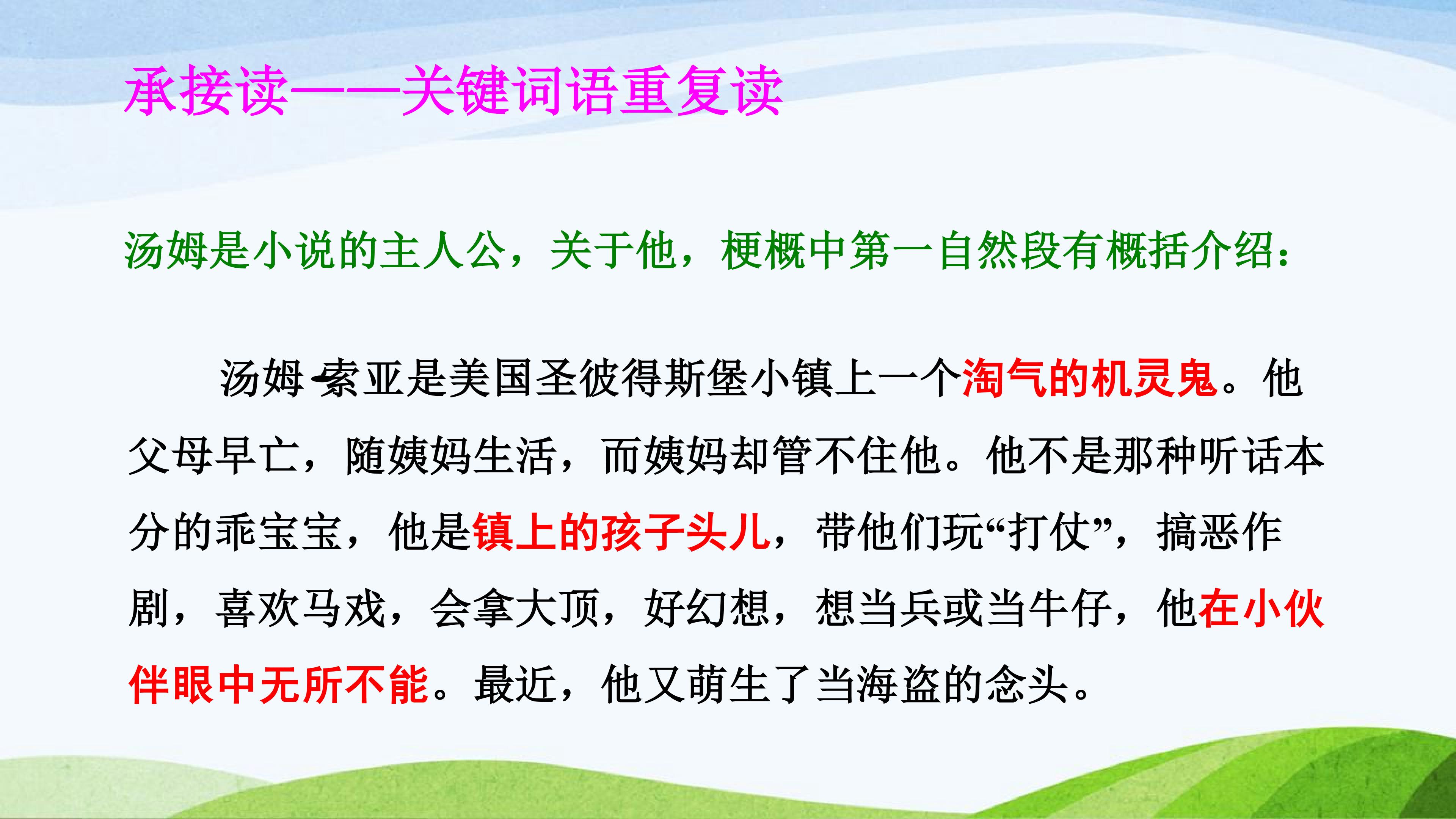 承接读——关键词语重复读

汤姆是小说的主人公，关于他，梗概中第一自然段有概括介绍：

汤姆·索亚是美国圣彼得斯堡小镇上一个淘气的机灵鬼。他父母早亡，随姨妈生活，而姨妈却管不住他。他不是那种听话本分的乖宝宝，他是镇上的孩子头儿，带他们玩“打仗”，搞恶作剧，喜欢马戏，会拿大顶，好幻想，想当兵或当牛仔，他在小伙伴眼中无所不能。最近，他又萌生了当海盗的念头。